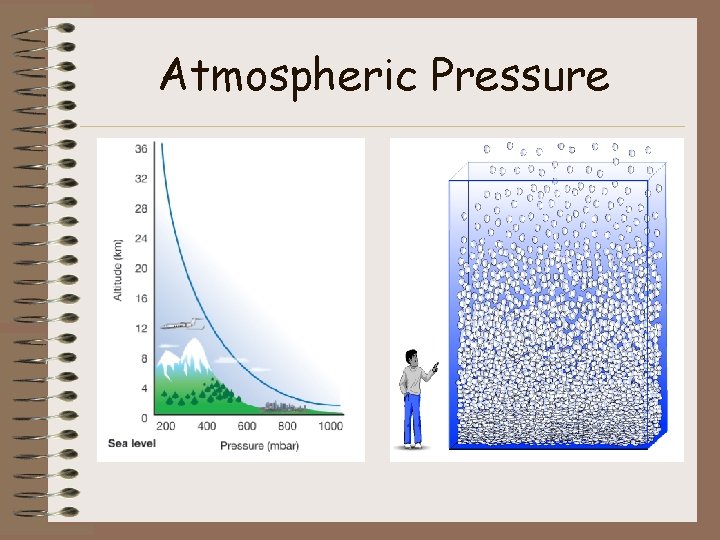 Atmospheric Pressure

36
32
28
24
20
16
12
8
4
0
Altitude (km)
200 400 600 800 1000
Sea level
Pressure (mbar)